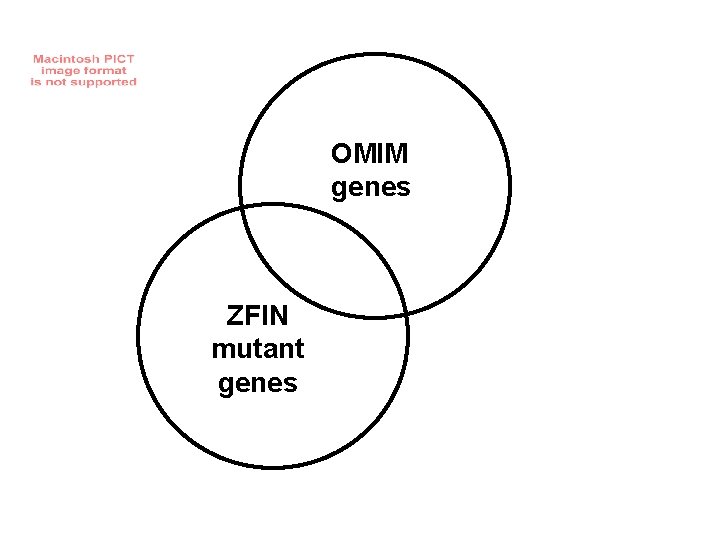 Macintosh PICT image format is not supported

OMIM genes

ZFIN mutant genes